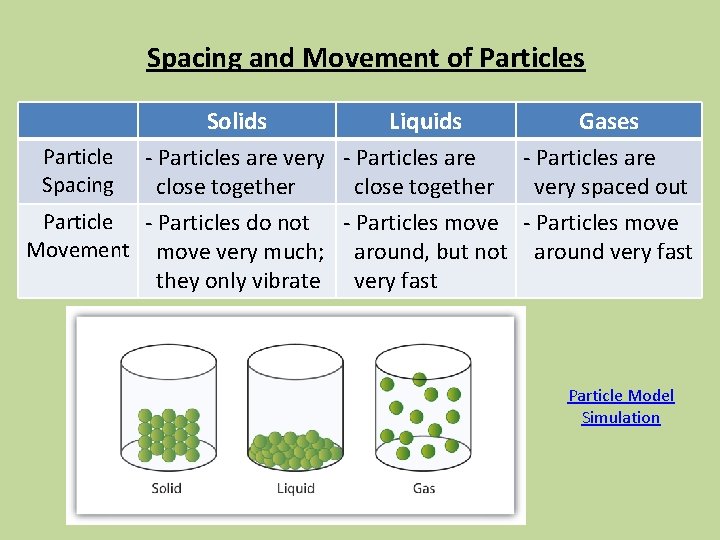 Spacing and Movement of Particles

| | Solids | Liquids | Gases |
|---|---|---|---|
| Particle Spacing | - Particles are very close together | - Particles are close together | - Particles are very spaced out |
| Particle Movement | - Particles do not move very much; they only vibrate | - Particles move around, but not very fast | - Particles move around very fast |

Solid

Liquid

Gas

Particle Model Simulation